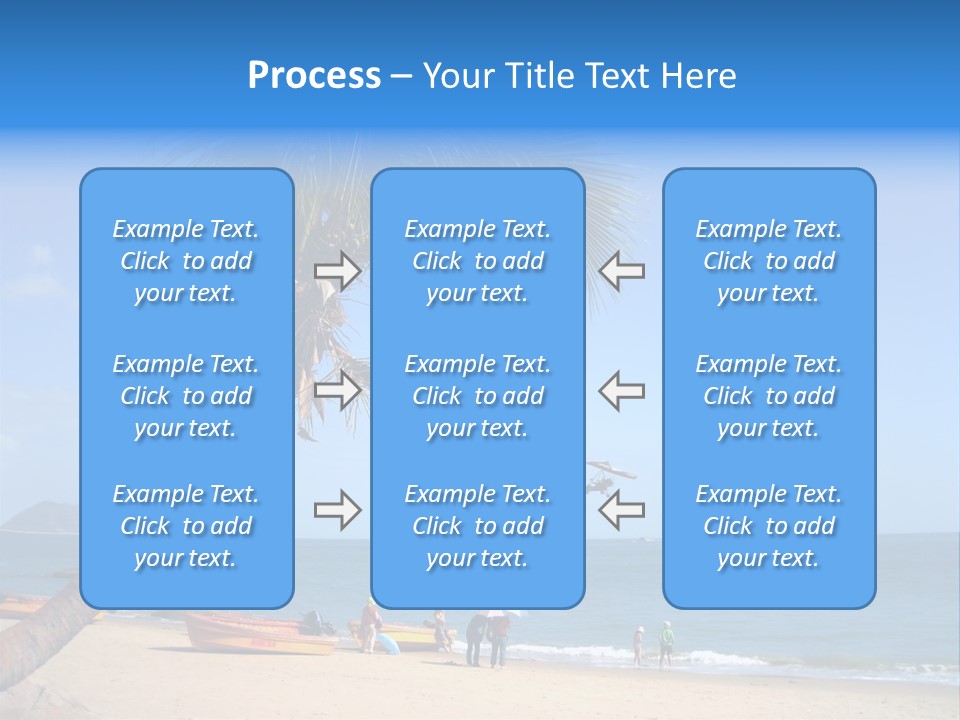 Process – Your Title Text Here

Example Text. Click to add your text.

Example Text. Click to add your text.

Example Text. Click to add your text.

Example Text. Click to add your text.

Example Text. Click to add your text.

Example Text. Click to add your text.

Example Text. Click to add your text.

Example Text. Click to add your text.

Example Text. Click to add your text.